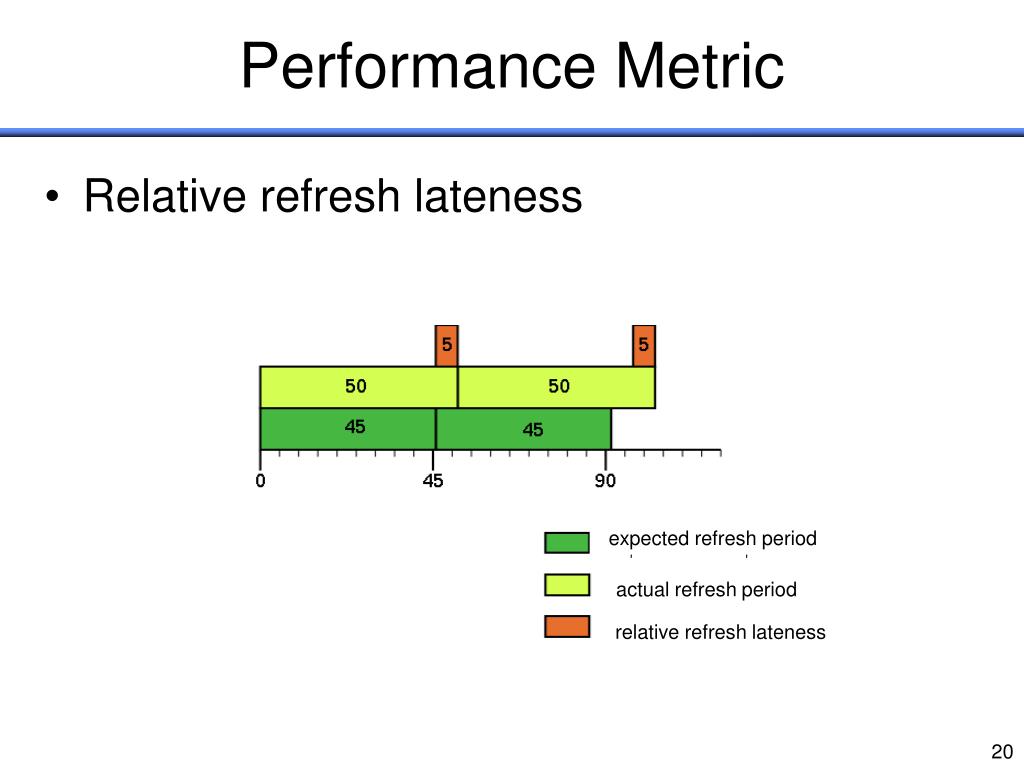 Performance Metric

• Relative refresh lateness

5
5
50
50
45
45
0
45
90

expected refresh period
actual refresh period
relative refresh lateness

20